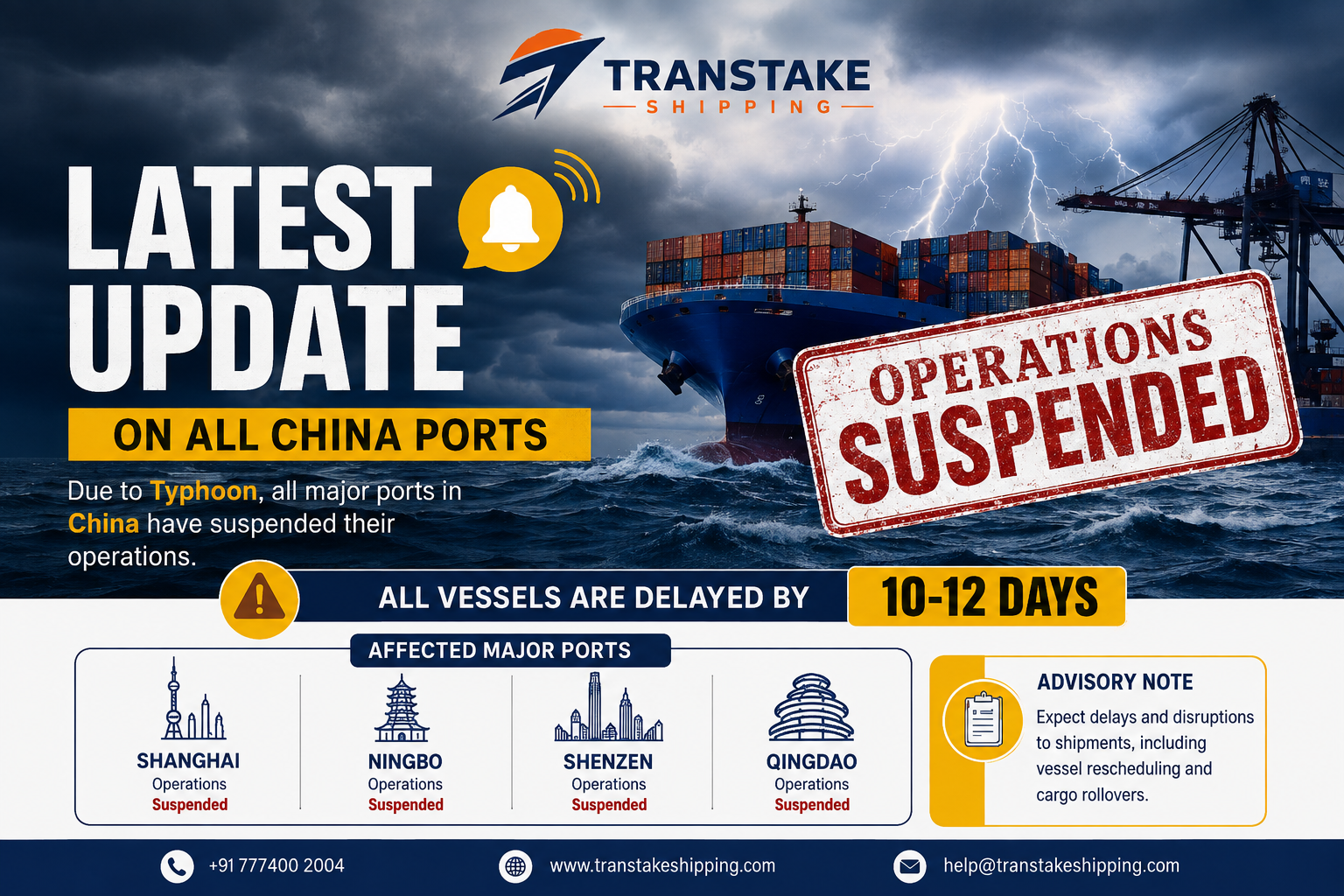 TRANSTAKE
SHIPPING

LATEST UPDATE

ON ALL CHINA PORTS

Due to Typhoon, all major ports in China have suspended their operations.

OPERATIONS SUSPENDED

ALL VESSELS ARE DELAYED BY 10-12 DAYS

AFFECTED MAJOR PORTS

SHANGHAI
Operations
Suspended

NINGBO
Operations
Suspended

SHENZEN
Operations
Suspended

QINGDAO
Operations
Suspended

ADVISORY NOTE
Expect delays and disruptions to shipments, including vessel rescheduling and cargo rollovers.

+91 777400 2004
www.transtakeshipping.com
help@transtakeshipping.com